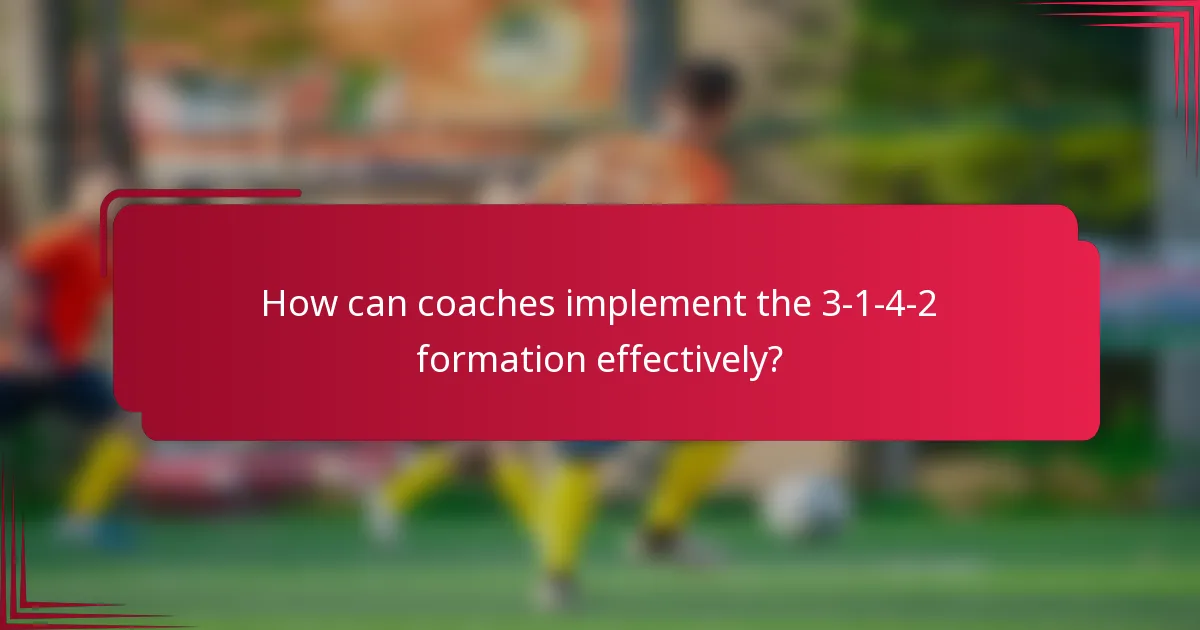 How can coaches implement the 3-1-4-2 formation effectively?